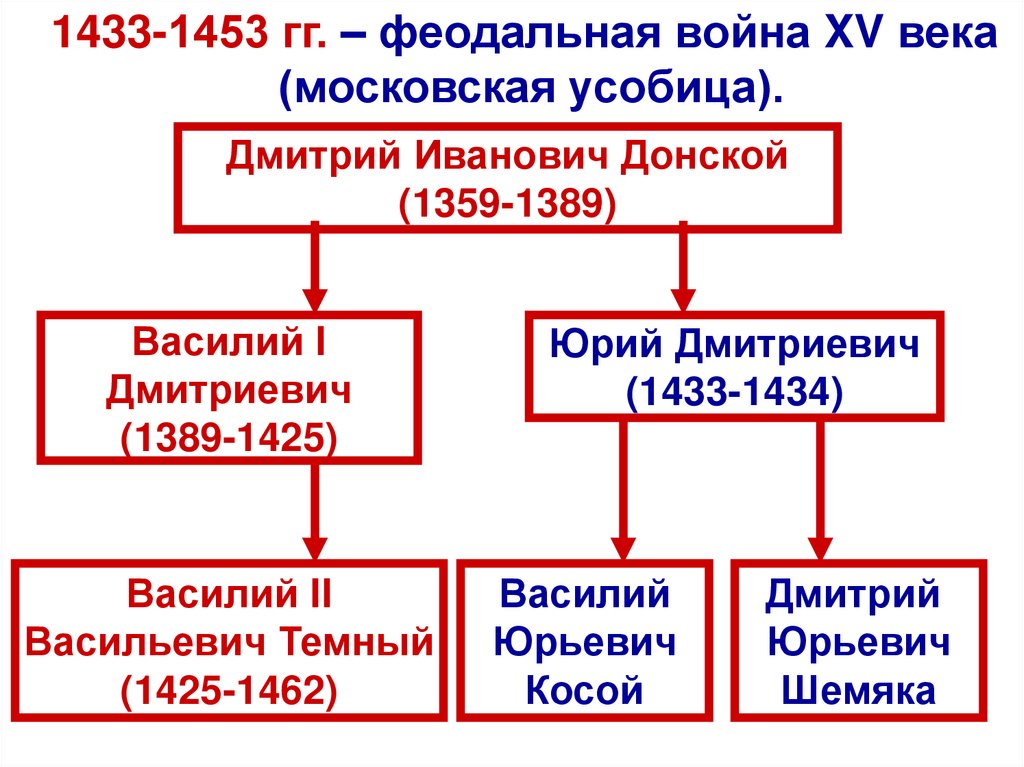 1433-1453 гг. – феодальная война XV века (московская усобица).

Дмитрий Иванович Донской (1359-1389)

Василий I Дмитриевич (1389-1425)

Юрий Дмитриевич (1433-1434)

Василий II Васильевич Темный (1425-1462)

Василий Юрьевич Косой

Дмитрий Юрьевич Шемяка